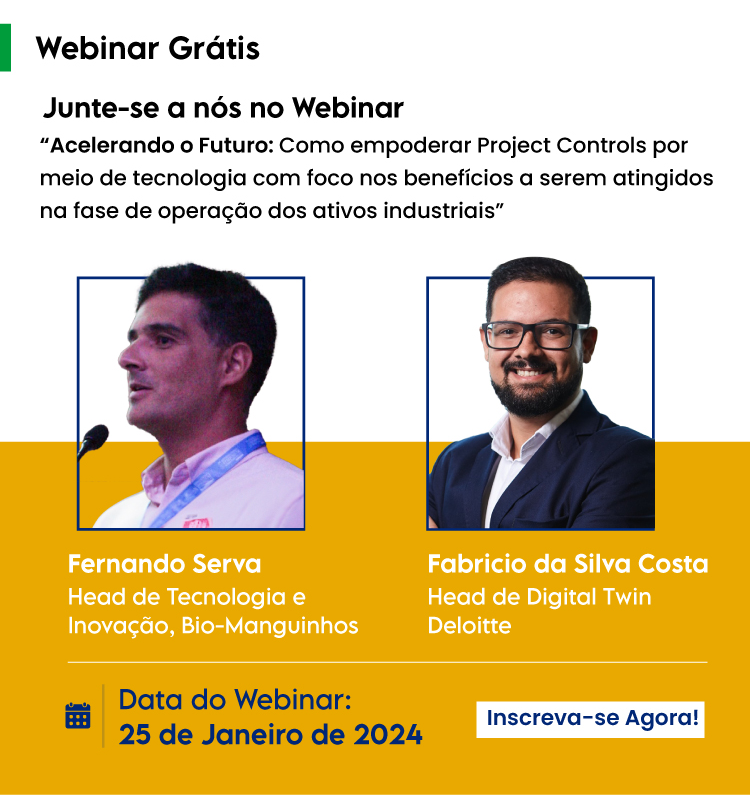 Webinar Grátis

Junte-se a nós no Webinar

"Acelerando o Futuro: Como empoderar Project Controls por meio de tecnologia com foco nos benefícios a serem atingidos na fase de operação dos ativos industriais"

Fernando Serva
Head de Tecnologia e Inovação, Bio-Manguinhos

Fabricio da Silva Costa
Head de Digital Twin
Deloitte

Data do Webinar:
25 de Janeiro de 2024

Inscreva-se Agora!